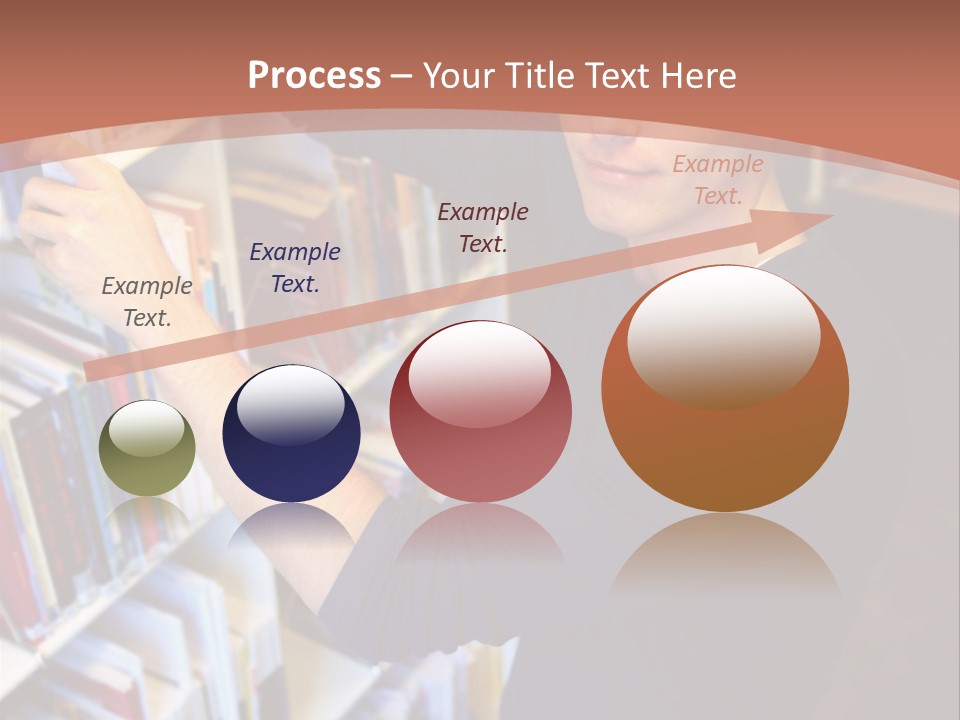 Process – Your Title Text Here

Example Text.

Example Text.

Example Text.

Example Text.